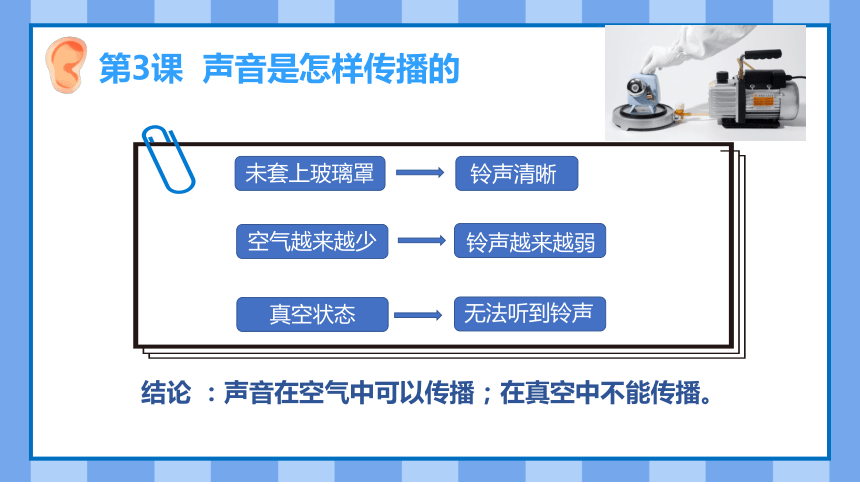 第3课 声音是怎样传播的

未套上玻璃罩 → 铃声清晰

空气越来越少 → 铃声越来越弱

真空状态 → 无法听到铃声

结论 ：声音在空气中可以传播；在真空中不能传播。